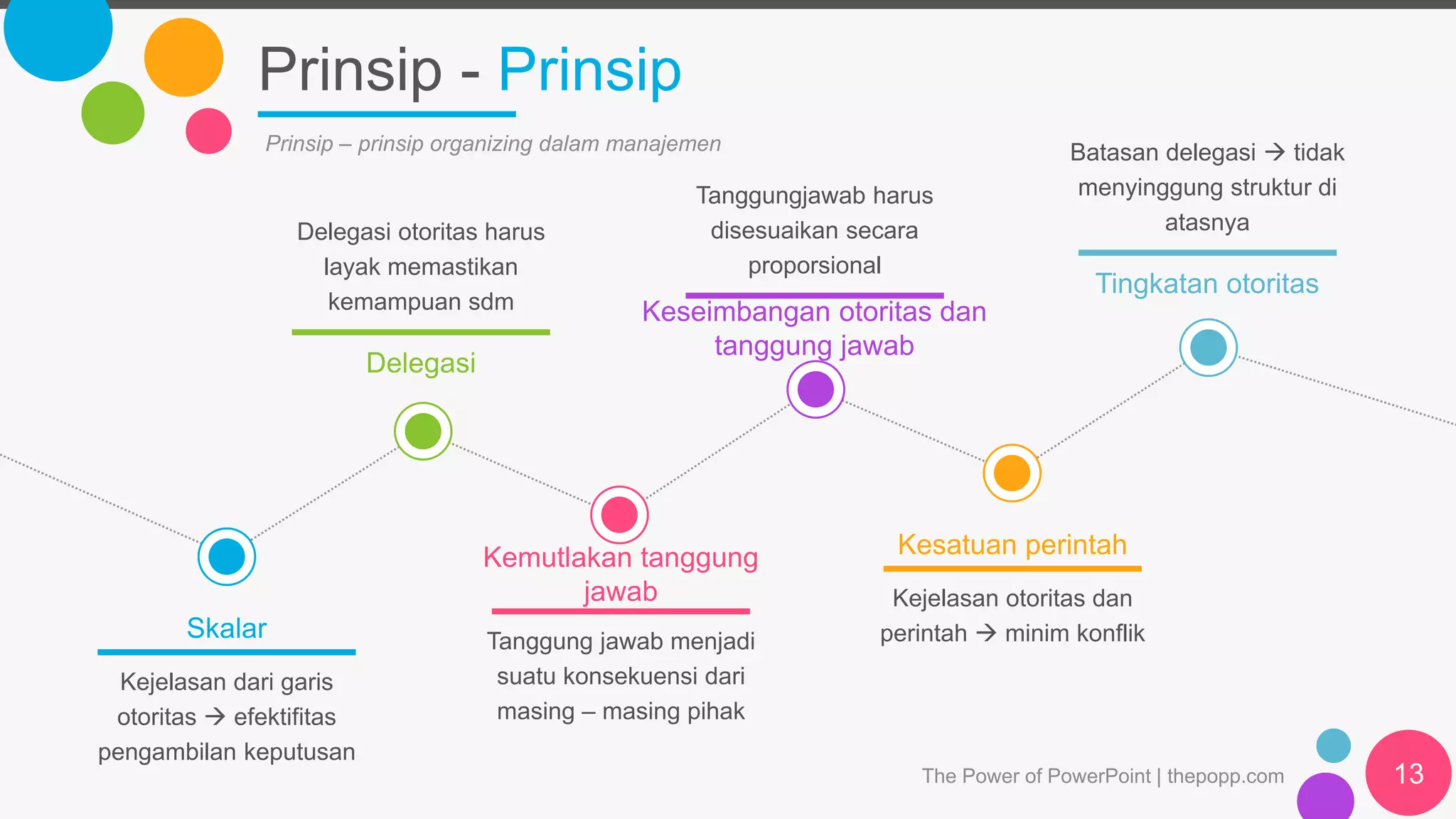 Prinsip - Prinsip

Prinsip – prinsip organizing dalam manajemen

Skalar

Kejelasan dari garis otoritas → efektifitas pengambilan keputusan

Delegasi otoritas harus layak memastikan kemampuan sdm

Delegasi

Kemutlakan tanggung jawab

Tanggung jawab menjadi suatu konsekuensi dari masing – masing pihak

Tanggungjawab harus disesuaikan secara proporsional

Keseimbangan otoritas dan tanggung jawab

Kesatuan perintah

Kejelasan otoritas dan perintah → minim konflik

Batasan delegasi → tidak menyinggung struktur di atasnya

Tingkatan otoritas

The Power of PowerPoint | thepopp.com

13